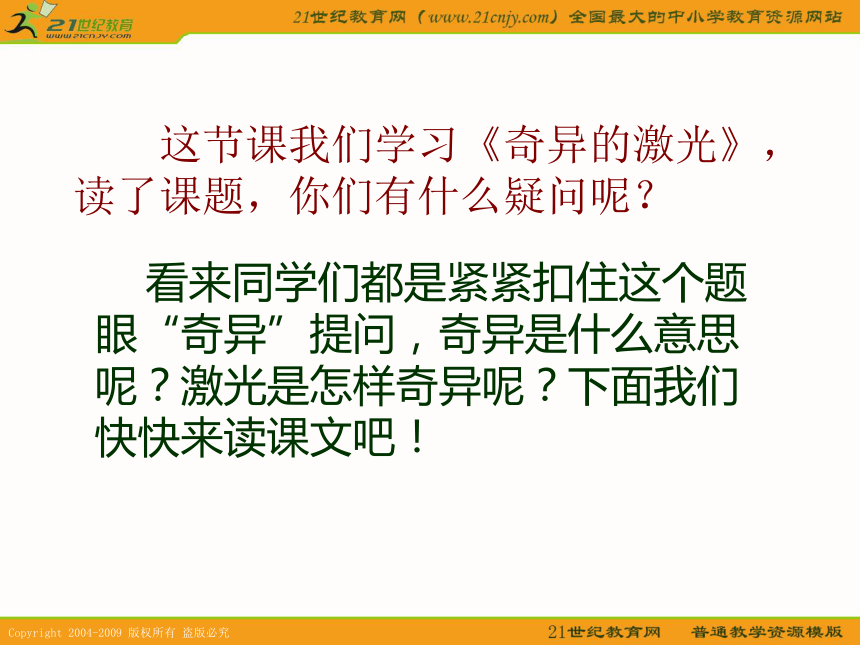 21世纪教育
www.21cnjy.com

21世纪教育网（www.21cnjy.com）全国最大的中小学教育资源网站

这节课我们学习《奇异的激光》，读了课题，你们有什么疑问呢？

看来同学们都是紧紧扣住这个题眼“奇异”提问，奇异是什么意思呢？激光是怎样奇异呢？下面我们快快来读课文吧！

Copyright 2004-2009 版权所有 盗版必究

21世纪教育网 普通教学资源模版